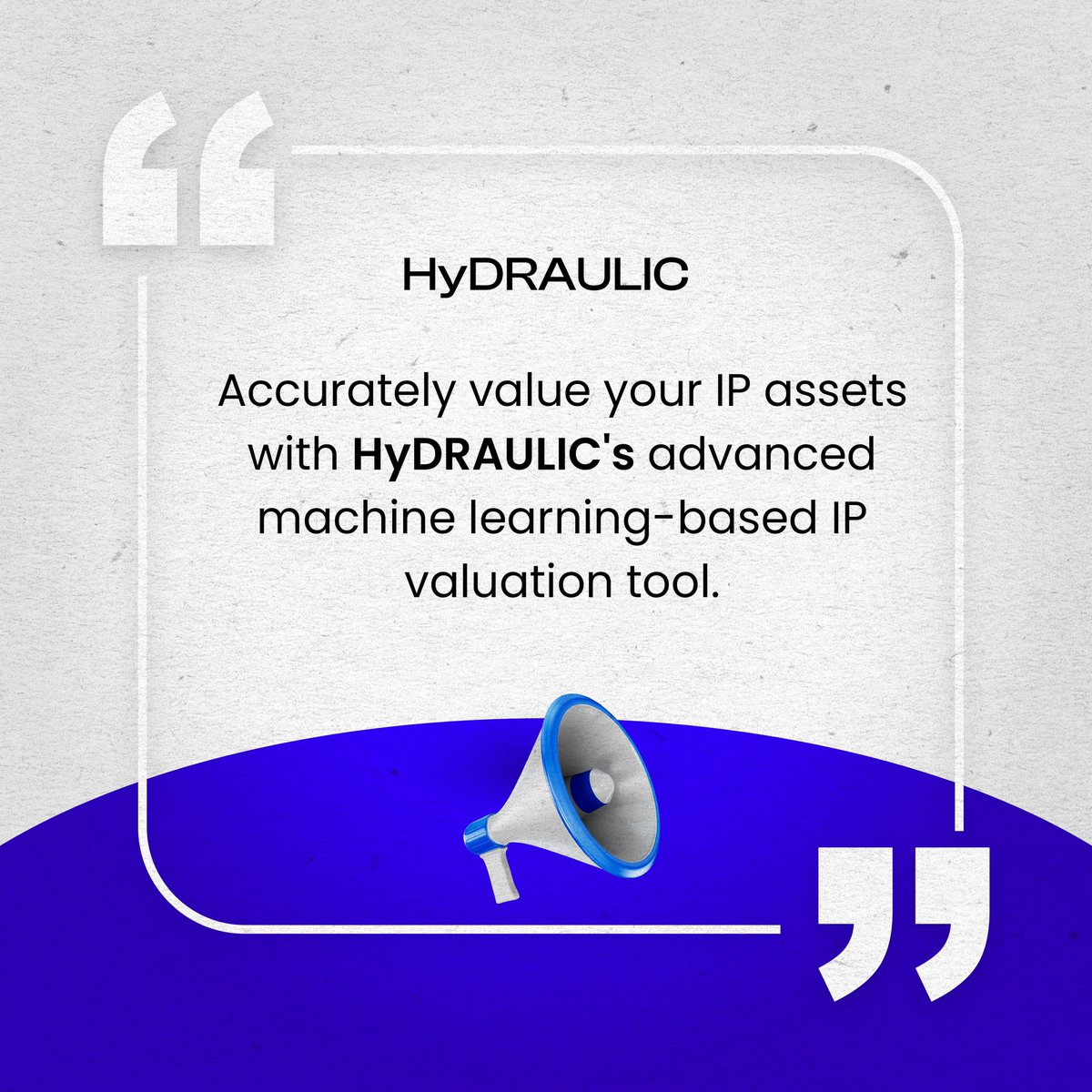 HyDRAULIC

Accurately value your IP assets with HyDRAULIC's advanced machine learning-based IP valuation tool.